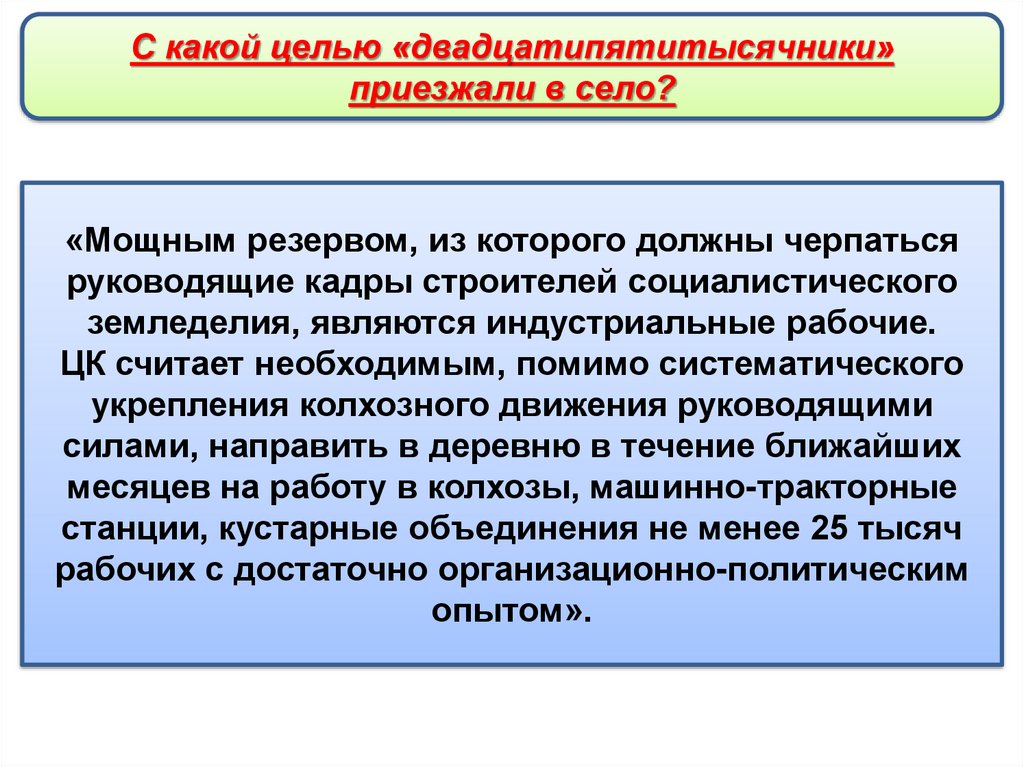 С какой целью «двадцатипятитысячники» приезжали в село?

«Мощным резервом, из которого должны черпаться руководящие кадры строителей социалистического земледелия, являются индустриальные рабочие.
ЦК считает необходимым, помимо систематического укрепления колхозного движения руководящими силами, направить в деревню в течение ближайших месяцев на работу в колхозы, машинно-тракторные станции, кустарные объединения не менее 25 тысяч рабочих с достаточно организационно-политическим опытом».